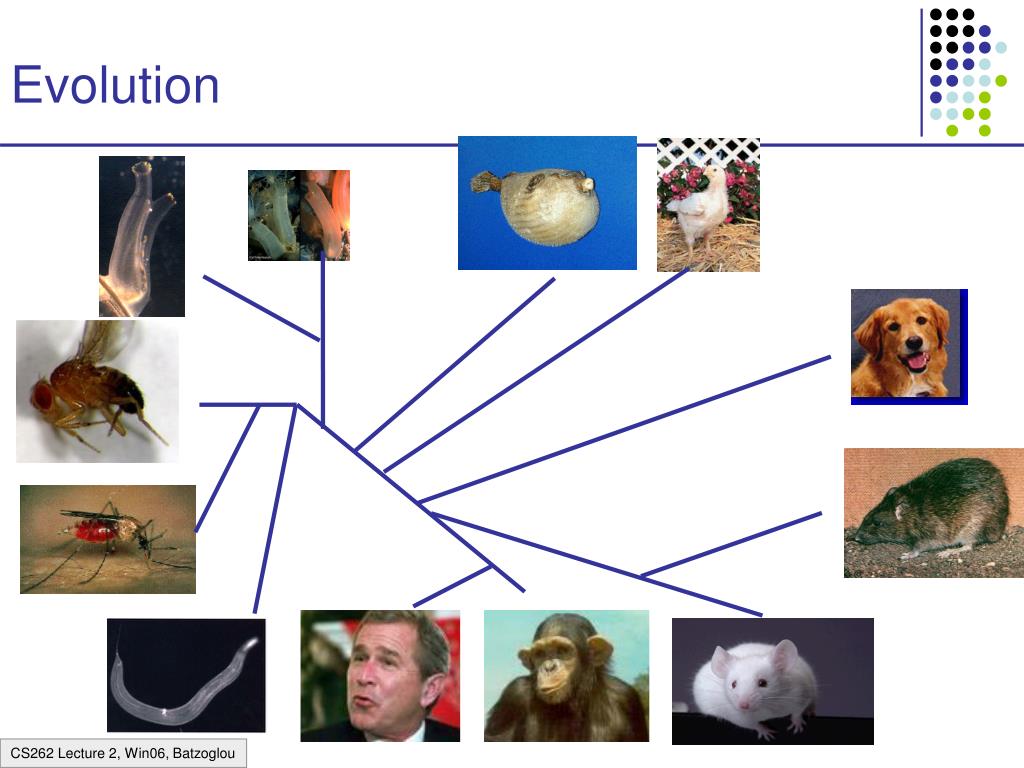 Evolution

CS262 Lecture 2, Win06, Batzoglou